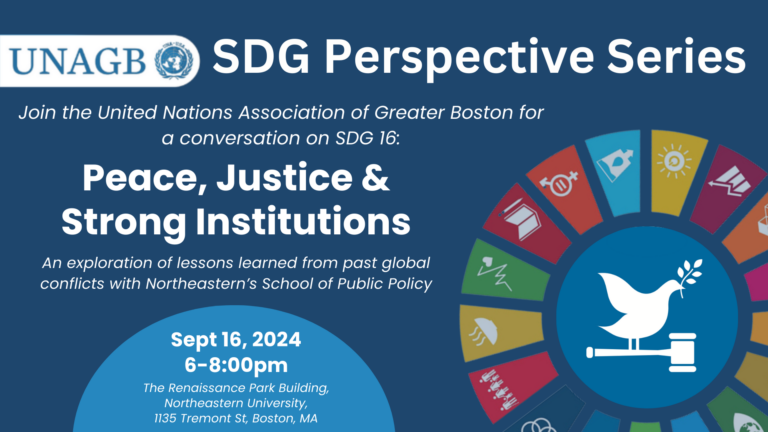 UNAGB

SDG Perspective Series

Join the United Nations Association of Greater Boston for a conversation on SDG 16:

Peace, Justice & Strong Institutions

An exploration of lessons learned from past global conflicts with Northeastern's School of Public Policy

Sept 16, 2024
6-8:00pm

The Renaissance Park Building, Northeastern University, 1135 Tremont St, Boston, MA